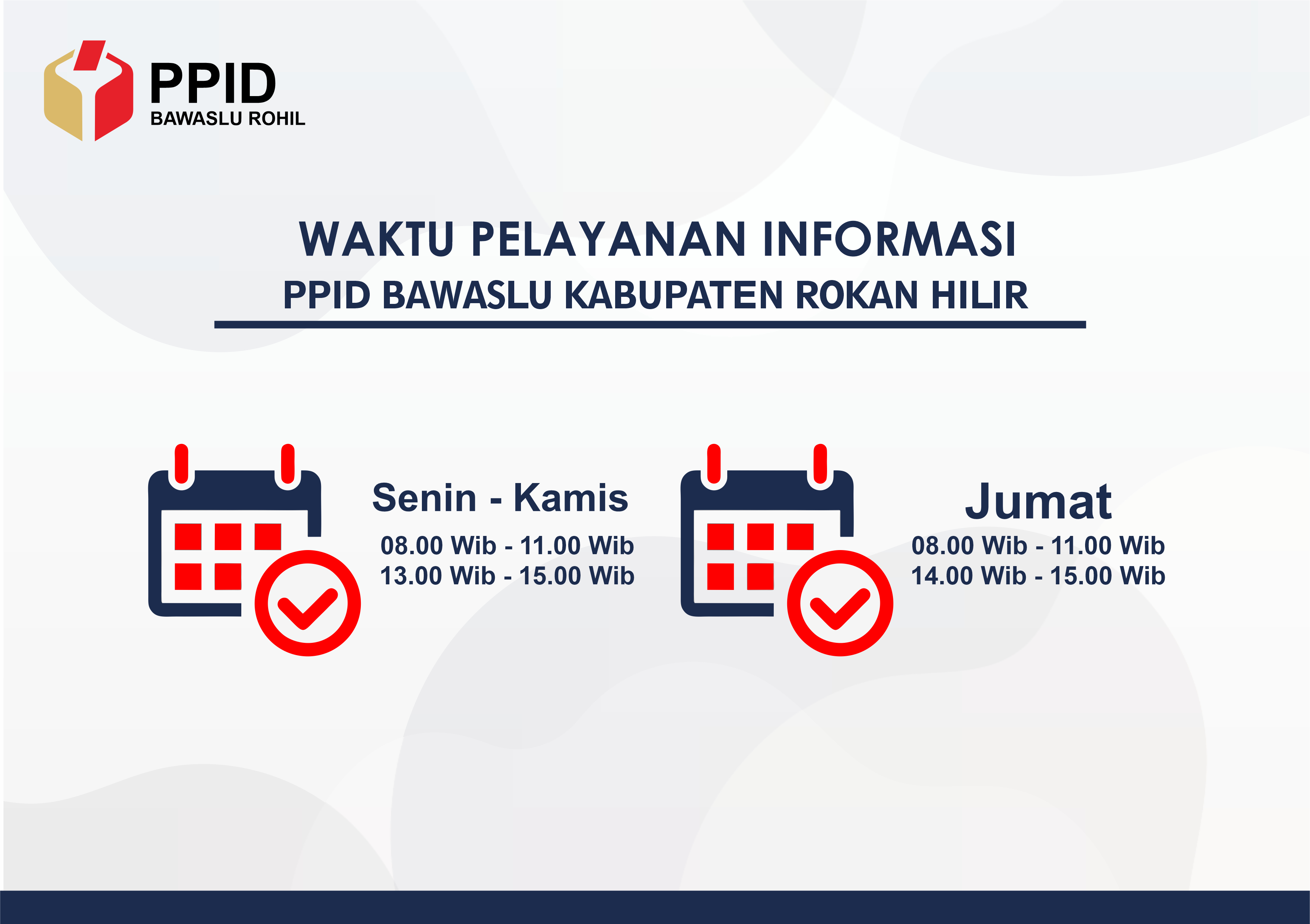 PPID
BAWASLU ROHIL

WAKTU PELAYANAN INFORMASI
PPID BAWASLU KABUPATEN ROKAN HILIR

Senin - Kamis
08.00 Wib - 11.00 Wib
13.00 Wib - 15.00 Wib

Jumat
08.00 Wib - 11.00 Wib
14.00 Wib - 15.00 Wib